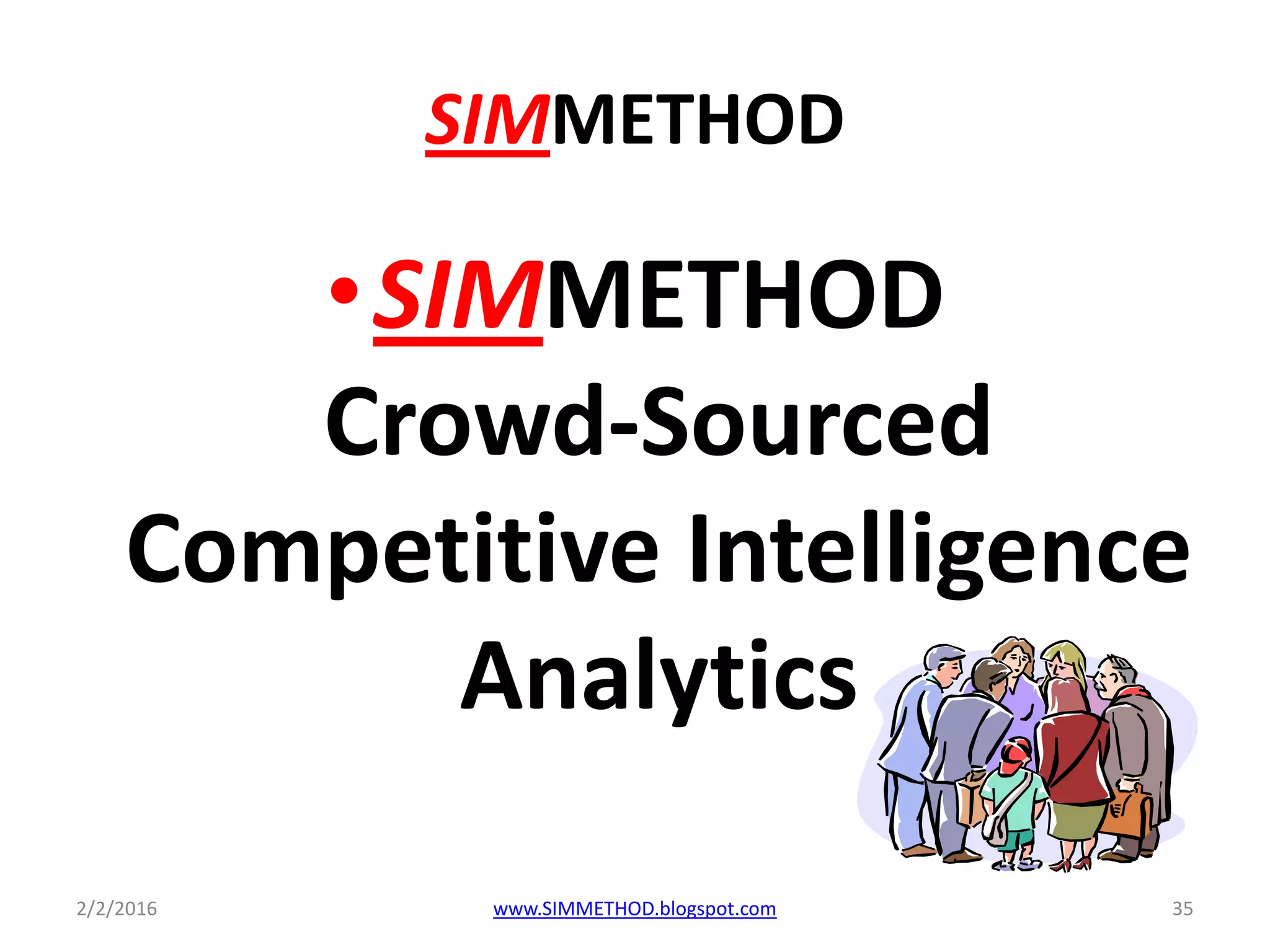 SIMMETHOD

• SIMMETHOD Crowd-Sourced Competitive Intelligence Analytics

2/2/2016

www.SIMMETHOD.blogspot.com

35